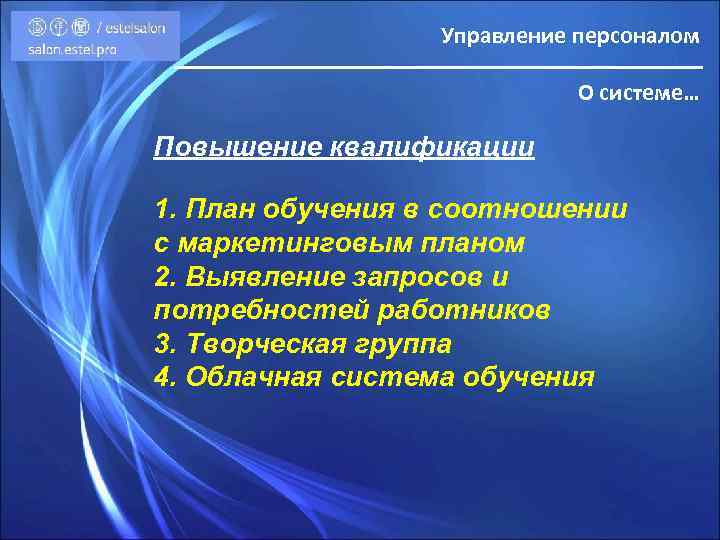 / estelsalon
salon.estel.pro

Управление персоналом

О системе…

Повышение квалификации

1. План обучения в соотношении с маркетинговым планом
2. Выявление запросов и потребностей работников
3. Творческая группа
4. Облачная система обучения